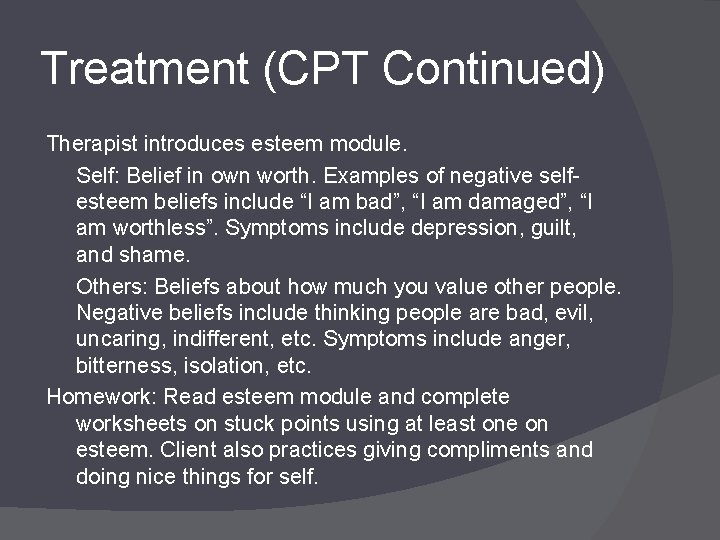 Treatment (CPT Continued)

Therapist introduces esteem module.

Self: Belief in own worth. Examples of negative self-esteem beliefs include “I am bad”, “I am damaged”, “I am worthless”. Symptoms include depression, guilt, and shame.

Others: Beliefs about how much you value other people. Negative beliefs include thinking people are bad, evil, uncaring, indifferent, etc. Symptoms include anger, bitterness, isolation, etc.

Homework: Read esteem module and complete worksheets on stuck points using at least one on esteem. Client also practices giving compliments and doing nice things for self.